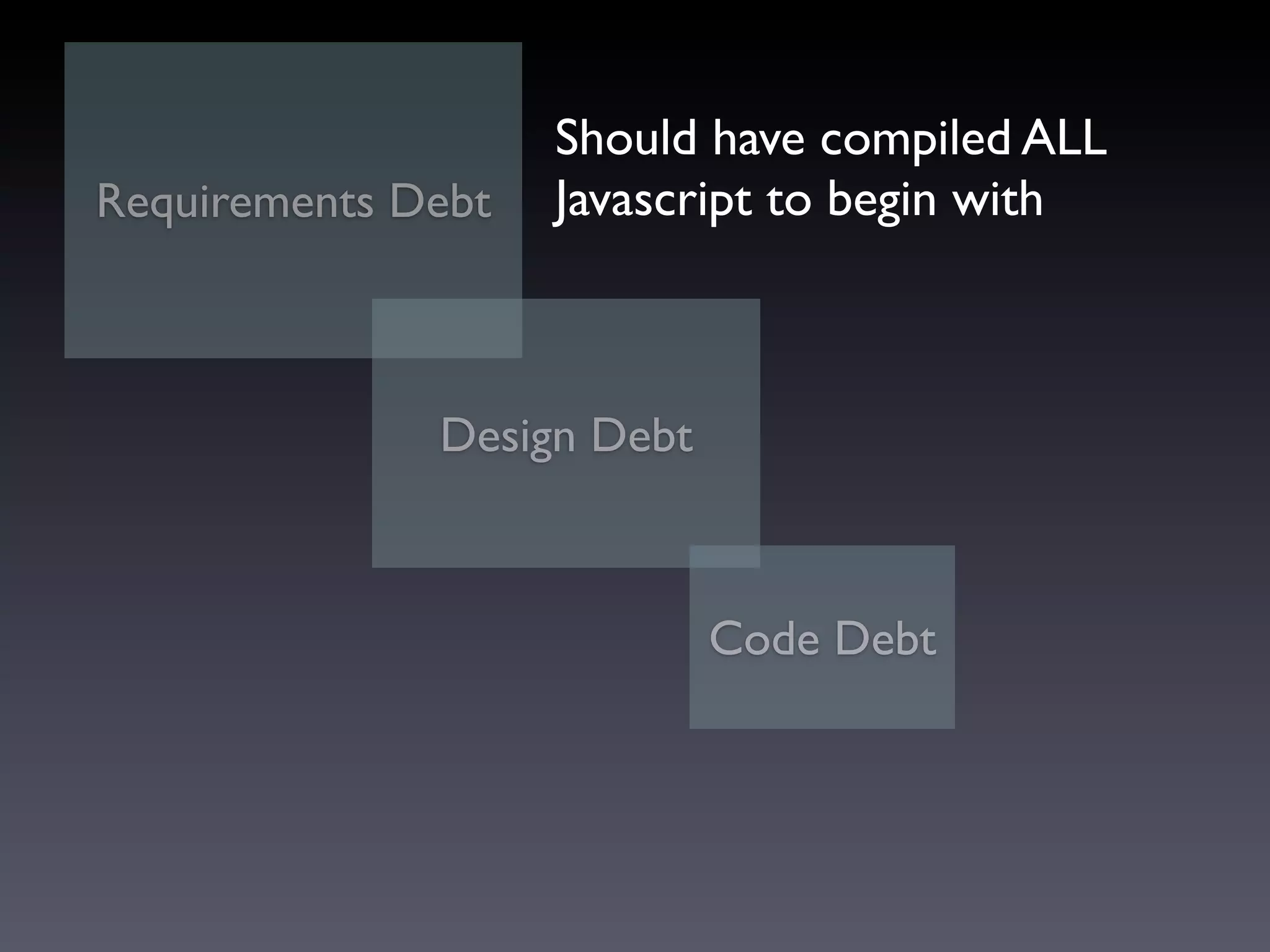 Requirements Debt

Should have compiled ALL Javascript to begin with

Design Debt

Code Debt